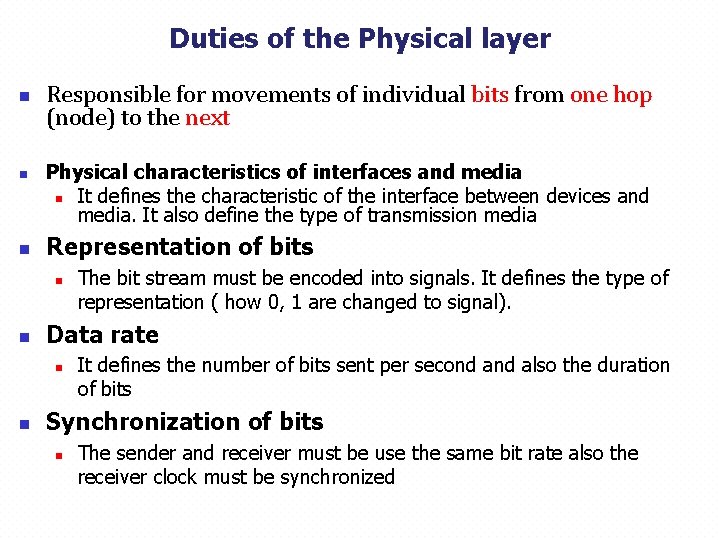 Duties of the Physical layer

Responsible for movements of individual bits from one hop (node) to the next

Physical characteristics of interfaces and media

It defines the characteristic of the interface between devices and media. It also define the type of transmission media

Representation of bits

The bit stream must be encoded into signals. It defines the type of representation ( how 0, 1 are changed to signal).

Data rate

It defines the number of bits sent per second and also the duration of bits

Synchronization of bits

The sender and receiver must be use the same bit rate also the receiver clock must be synchronized